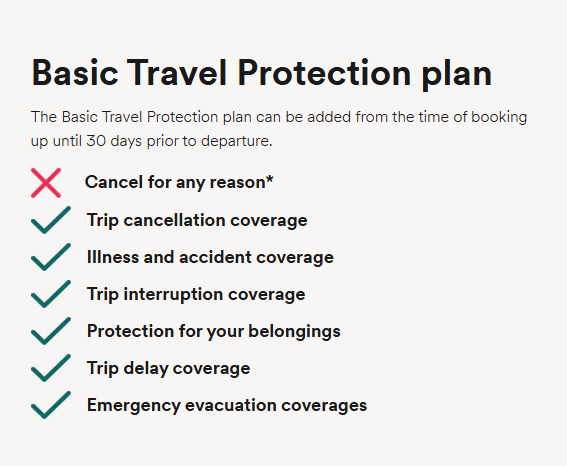 Basic Travel Protection plan

The Basic Travel Protection plan can be added from the time of booking up until 30 days prior to departure.

Cancel for any reason*
Trip cancellation coverage
Illness and accident coverage
Trip interruption coverage
Protection for your belongings
Trip delay coverage
Emergency evacuation coverages